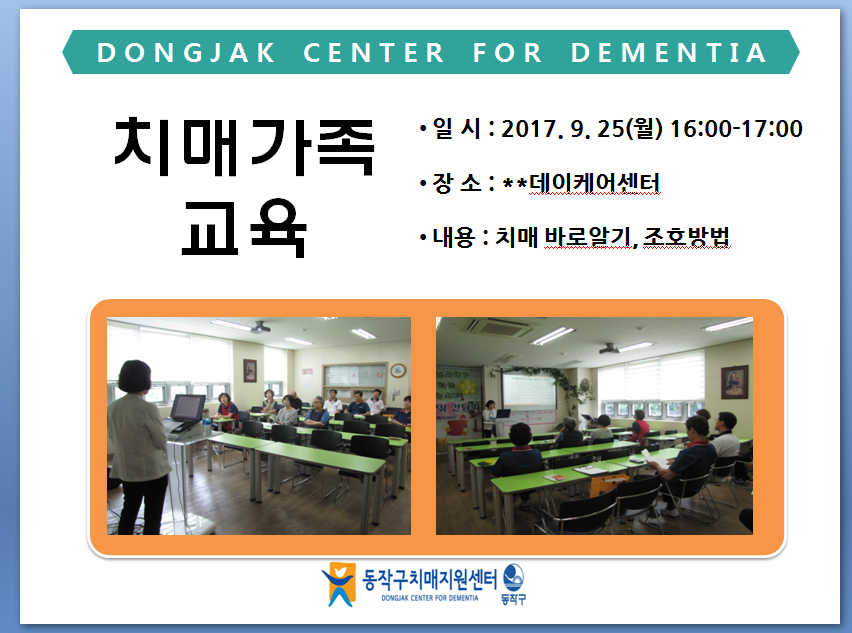 DONGJAK CENTER FOR DEMENTIA

치매가족 교육

• 일 시 : 2017. 9. 25(월) 16:00-17:00

• 장 소 : **데이케어센터

• 내용 : 치매 바로알기, 조호방법

동작구치매지원센터
DONGJAK CENTER FOR DEMENTIA
동작구